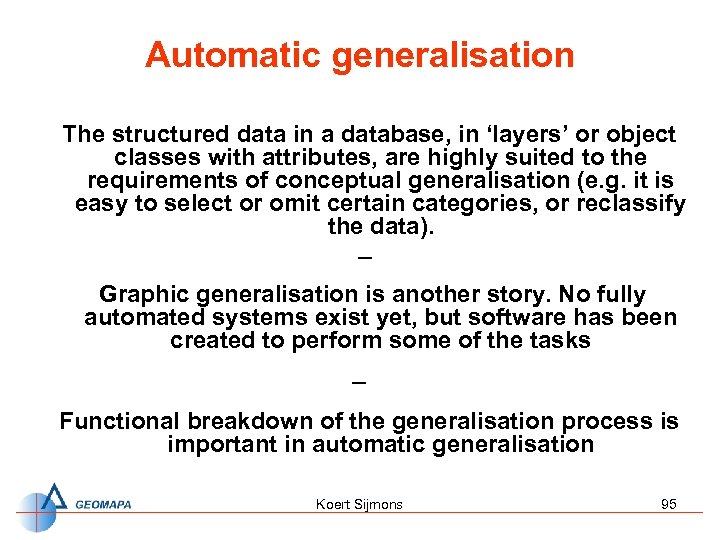 Automatic generalisation

The structured data in a database, in ‘layers’ or object classes with attributes, are highly suited to the requirements of conceptual generalisation (e.g. it is easy to select or omit certain categories, or reclassify the data).

–

Graphic generalisation is another story. No fully automated systems exist yet, but software has been created to perform some of the tasks

–

Functional breakdown of the generalisation process is important in automatic generalisation

GEOMAPA

Koert Sijmons

95